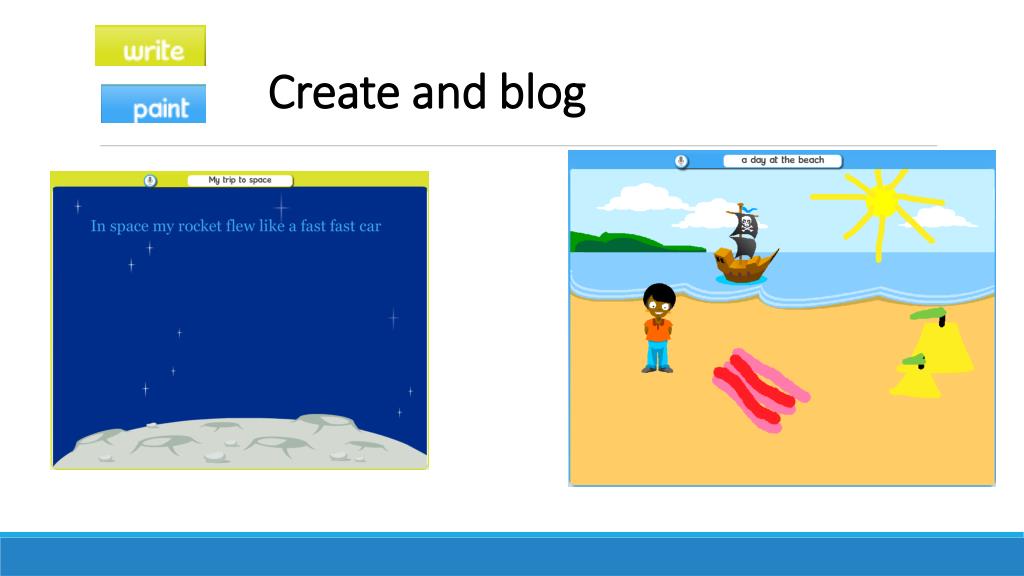 write

paint

Create and blog

My trip to space

In space my rocket flew like a fast fast car

a day at the beach